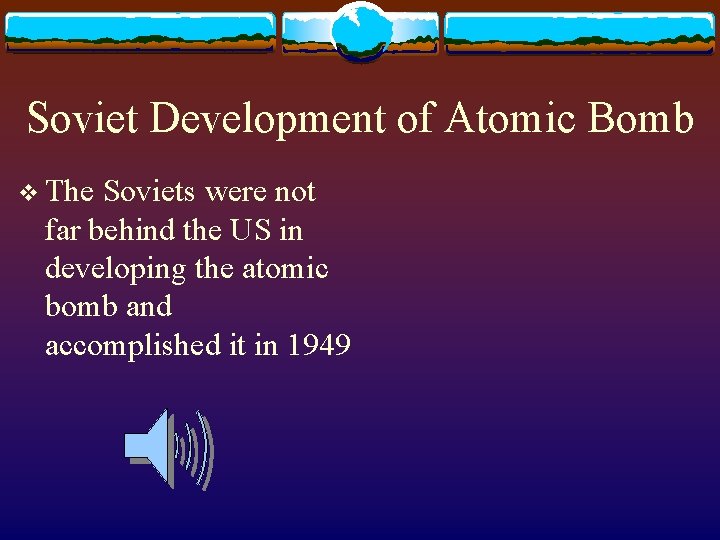 Soviet Development of Atomic Bomb

❖ The Soviets were not far behind the US in developing the atomic bomb and accomplished it in 1949